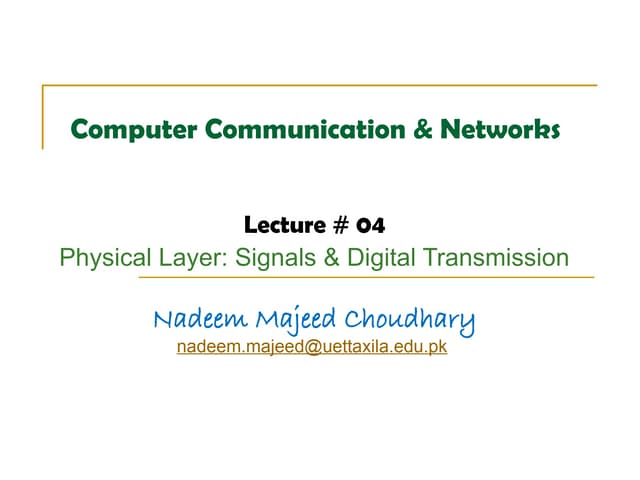 Computer Communication & Networks

Lecture # 04
Physical Layer: Signals & Digital Transmission

Nadeem Majeed Choudhary
nadeem.majeed@uettaxila.edu.pk